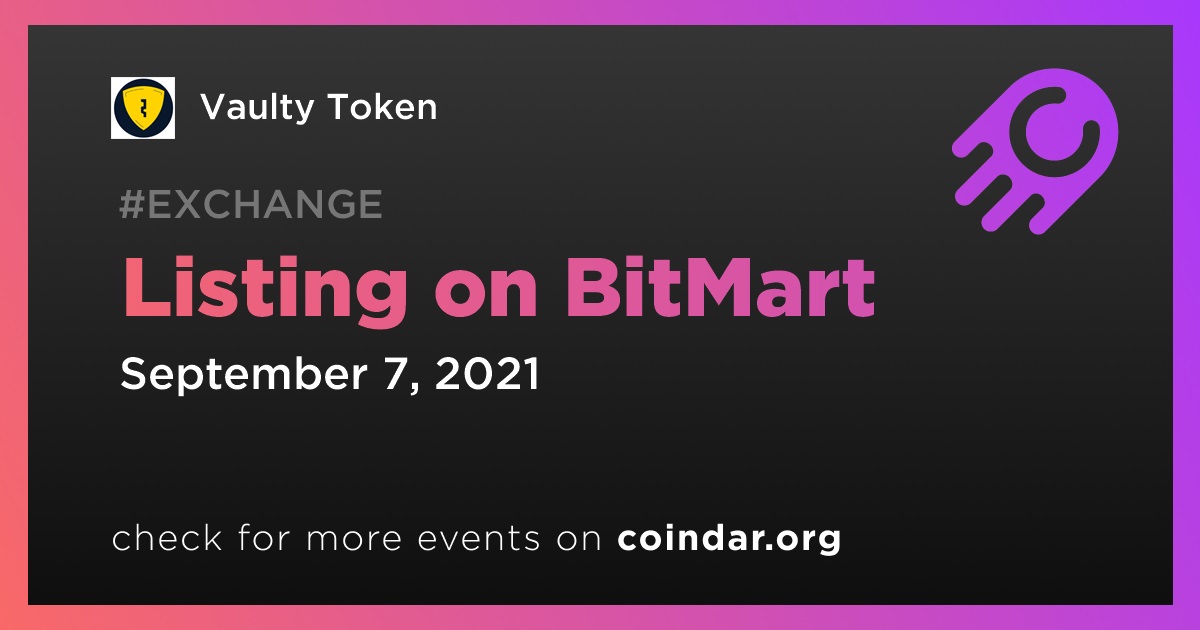 Vaulty Token

#EXCHANGE

Listing on BitMart

September 7, 2021

check for more events on coindar.org